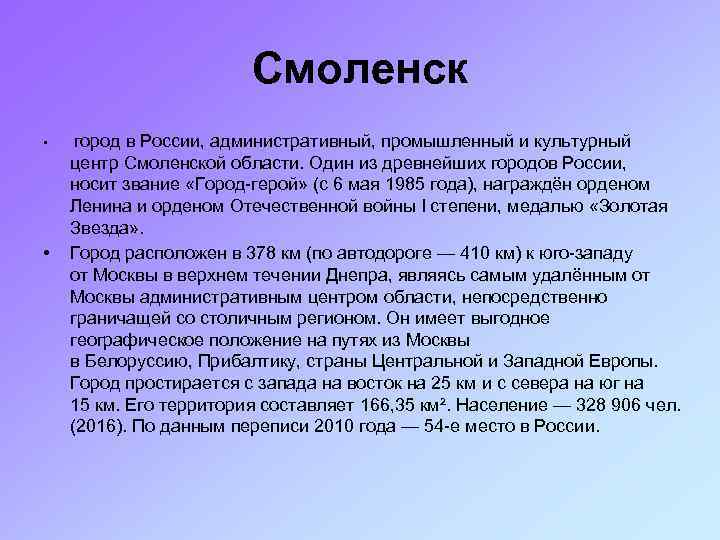 Смоленск

• город в России, административный, промышленный и культурный центр Смоленской области. Один из древнейших городов России, носит звание «Город-герой» (с 6 мая 1985 года), награждён орденом Ленина и орденом Отечественной войны I степени, медалью «Золотая Звезда».

• Город расположен в 378 км (по автодороге — 410 км) к юго-западу от Москвы в верхнем течении Днепра, являясь самым удалённым от Москвы административным центром области, непосредственно граничащей со столичным регионом. Он имеет выгодное географическое положение на путях из Москвы в Белоруссию, Прибалтику, страны Центральной и Западной Европы. Город простирается с запада на восток на 25 км и с севера на юг на 15 км. Его территория составляет 166,35 км². Население — 328 906 чел. (2016). По данным переписи 2010 года — 54-е место в России.